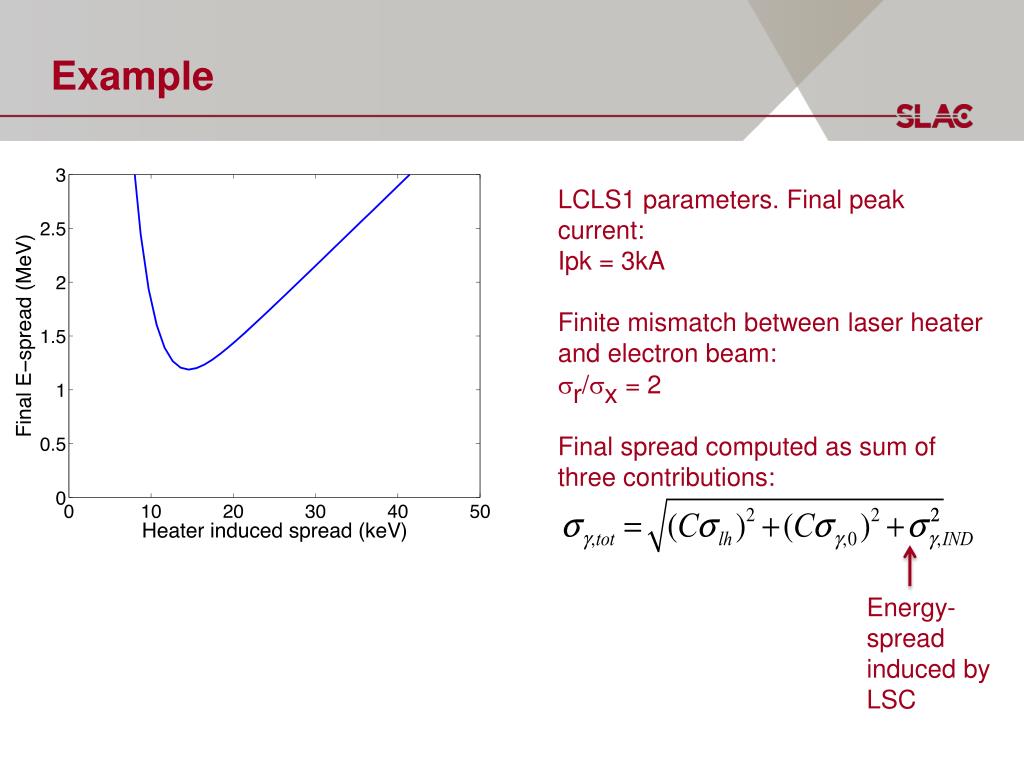 Example

SLAC

Final E−spread (MeV)

3
2.5
2
1.5
1
0.5
0

0
10
20
30
40
50

Heater induced spread (keV)

LCLS1 parameters. Final peak current:
Ipk = 3kA

Finite mismatch between laser heater and electron beam:
$\sigma_r/\sigma_x = 2$

Final spread computed as sum of three contributions:

$\sigma_{\gamma,tot} = \sqrt{(C\sigma_{lh})^2 + (C\sigma_{\gamma,0})^2 + \sigma^2_{\gamma,IND}}$

Energy-spread induced by LSC